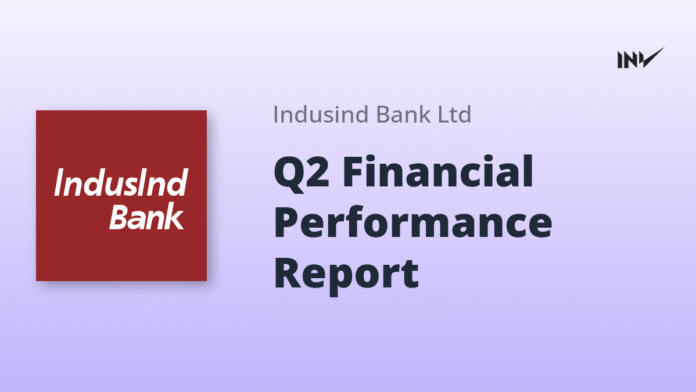 INV

IndusInd Bank

Indusind Bank Ltd

Q2 Financial Performance Report